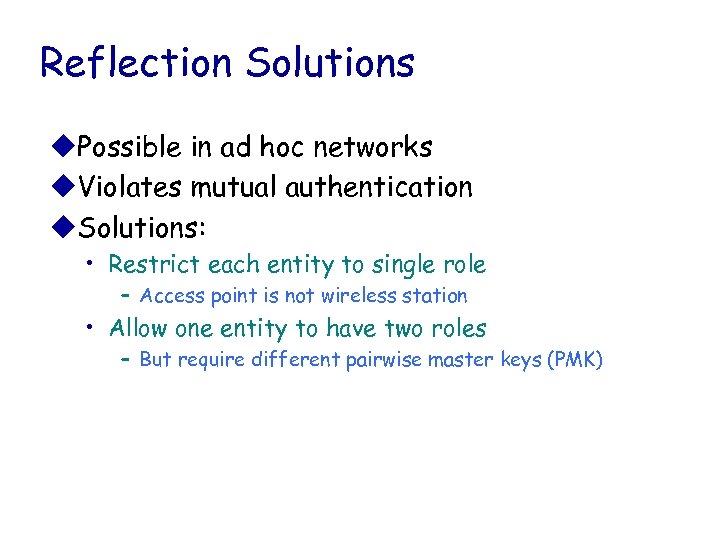 Reflection Solutions

◆Possible in ad hoc networks
◆Violates mutual authentication
◆Solutions:
• Restrict each entity to single role
– Access point is not wireless station
• Allow one entity to have two roles
– But require different pairwise master keys (PMK)